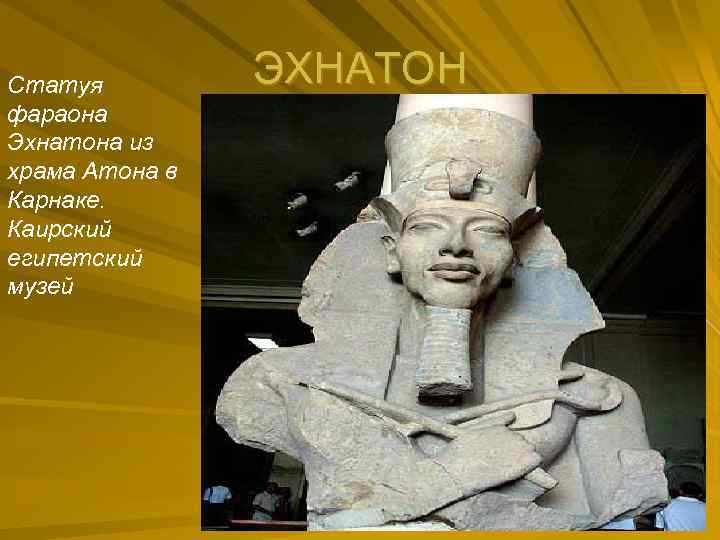 ЭХНАТОН

Статуя фараона Эхнатона из храма Атона в Карнаке. Каирский египетский музей